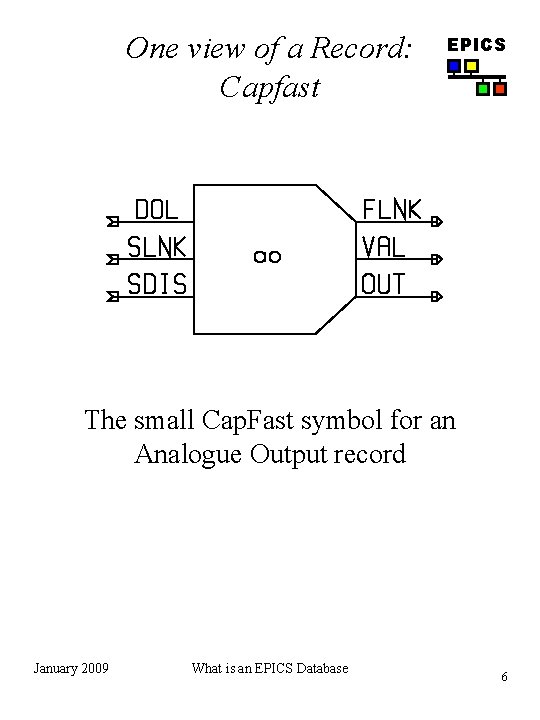 One view of a Record: Capfast

EPICS

DOL
SLNK
SDIS
ao
FLNK
VAL
OUT

The small CapFast symbol for an Analogue Output record

January 2009

What is an EPICS Database

6